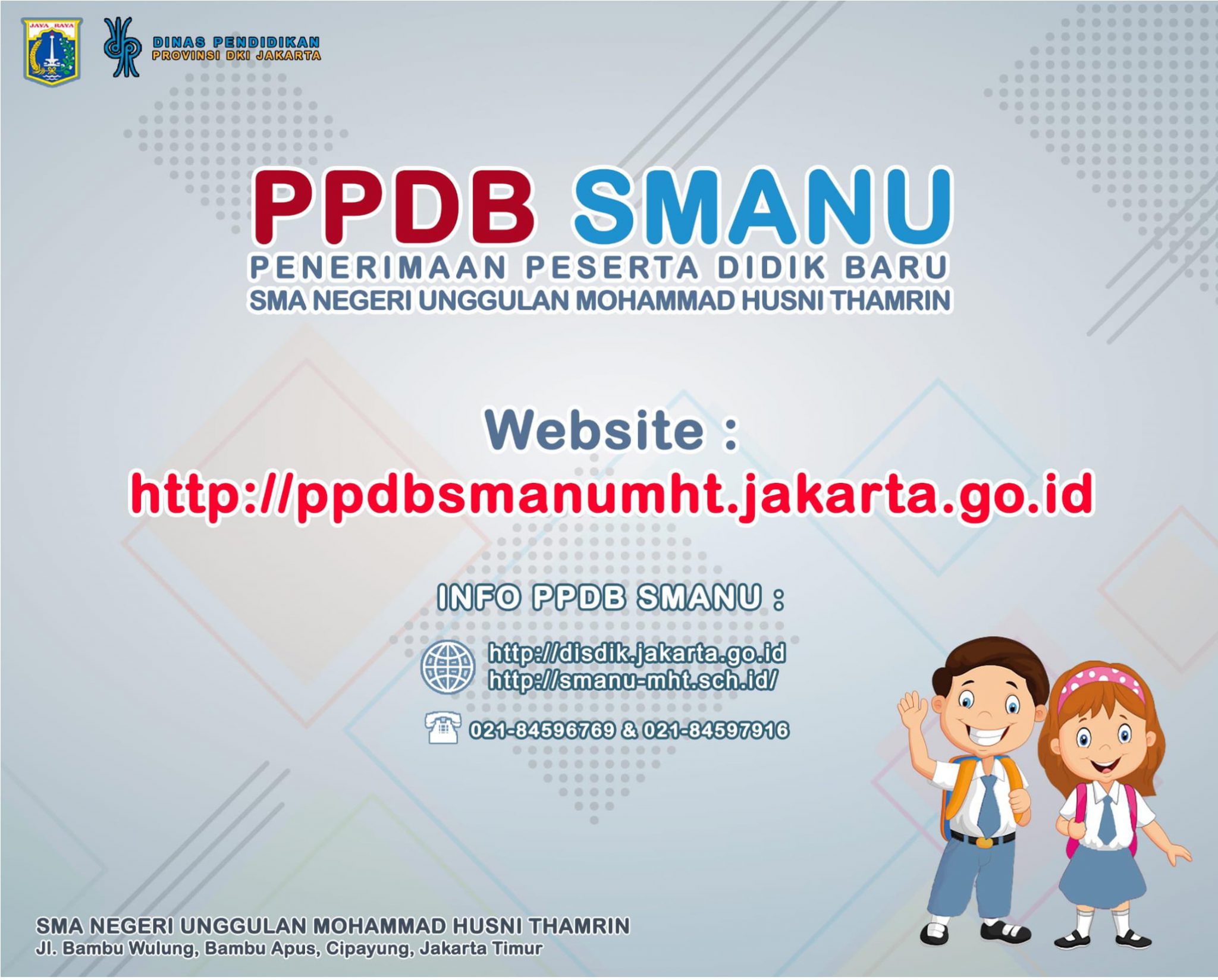 JAYA RAYA

DINAS PENDIDIKAN
PROVINSI DKI JAKARTA

PPDB SMANU
PENERIMAAN PESERTA DIDIK BARU
SMA NEGERI UNGGULAN MOHAMMAD HUSNI THAMRIN

Website :
http://ppdbsmanumht.jakarta.go.id

INFO PPDB SMANU :

http://disdik.jakarta.go.id
http://smanu-mht.sch.id/

021-84596769 & 021-84597916

SMA NEGERI UNGGULAN MOHAMMAD HUSNI THAMRIN
Jl. Bambu Wulung, Bambu Apus, Cipayung, Jakarta Timur